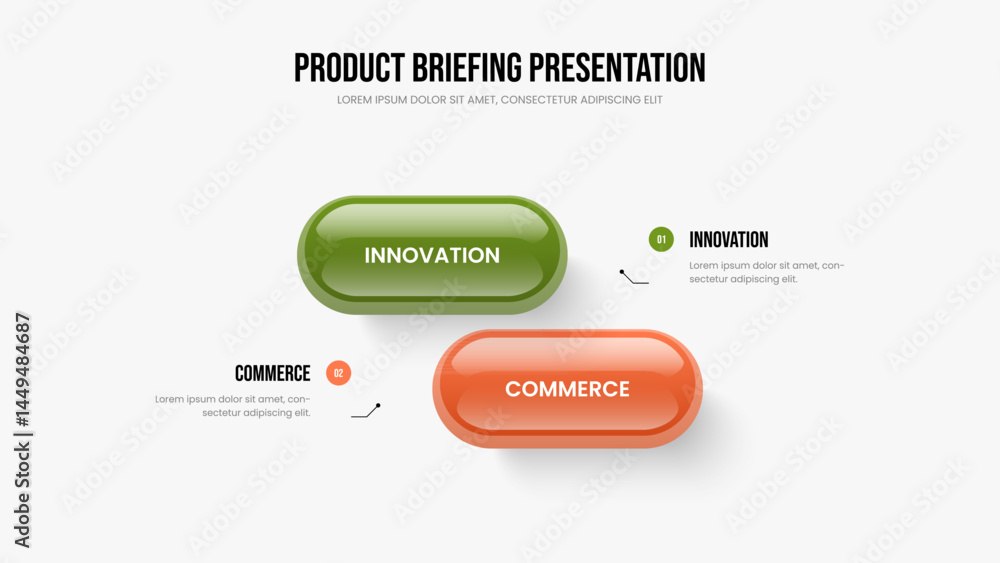 PRODUCT BRIEFING PRESENTATION

LOREM IPSUM DOLOR SIT AMET, CONSECTETUR ADIPISCING ELIT

INNOVATION

01

INNOVATION

Lorem ipsum dolor sit amet, consectetur adipiscing elit.

COMMERCE

02

Lorem ipsum dolor sit amet, consectetur adipiscing elit.

COMMERCE

Adobe Stock | #1449484687